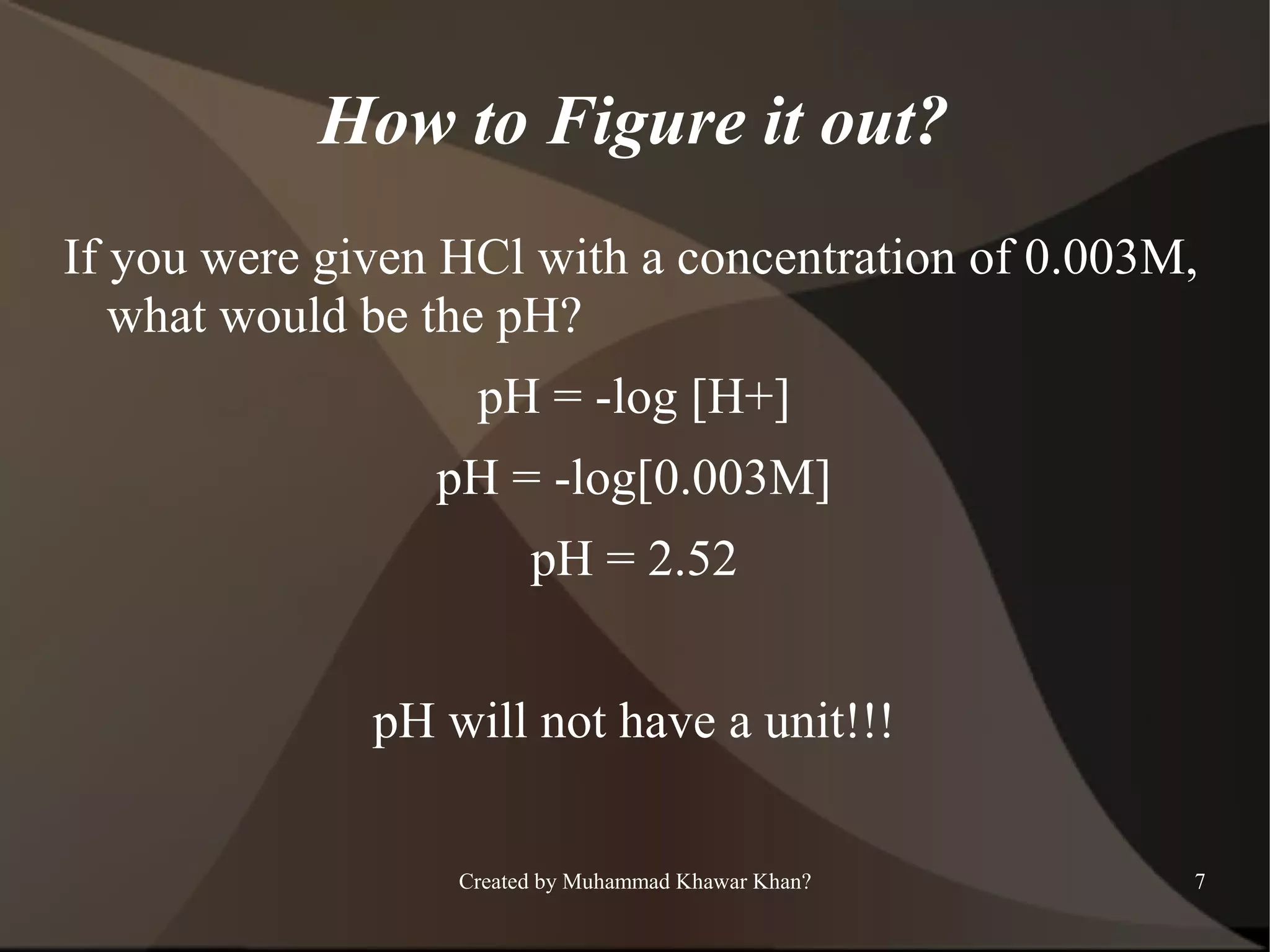 How to Figure it out?

If you were given HCl with a concentration of 0.003M, what would be the pH?

pH = -log [H+]

pH = -log[0.003M]

pH = 2.52

pH will not have a unit!!!

Created by Muhammad Khawar Khan?

7